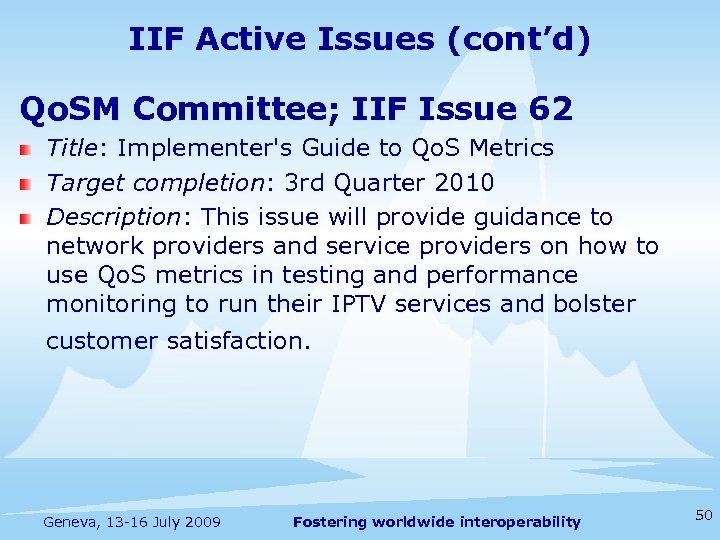 IIF Active Issues (cont’d)

QoSM Committee; IIF Issue 62

Title: Implementer's Guide to QoS Metrics

Target completion: 3rd Quarter 2010

Description: This issue will provide guidance to network providers and service providers on how to use QoS metrics in testing and performance monitoring to run their IPTV services and bolster customer satisfaction.

Geneva, 13-16 July 2009

Fostering worldwide interoperability

50